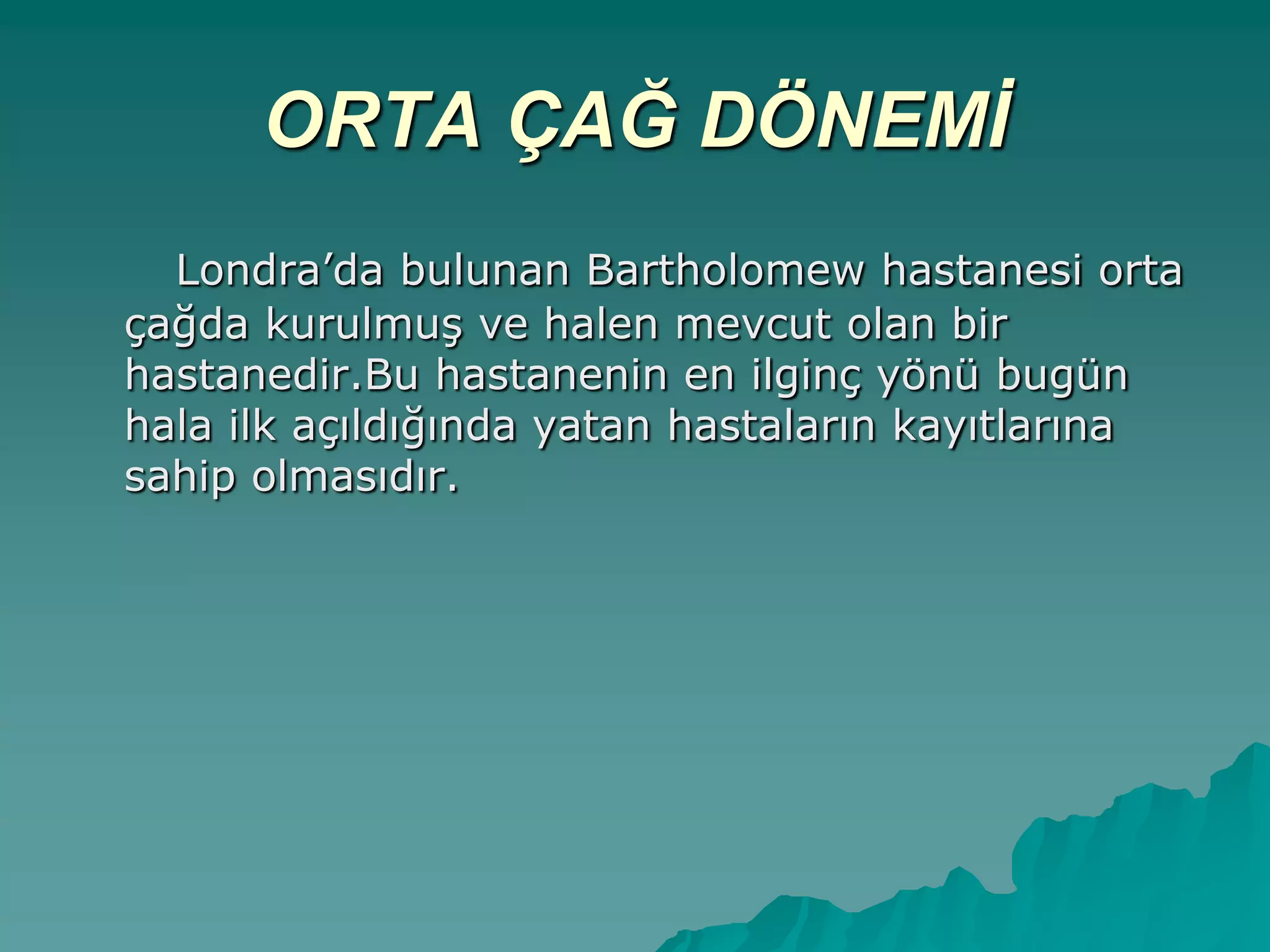 ORTA ÇAĞ DÖNEMİ

Londra’da bulunan Bartholomew hastanesi orta çağda kurulmuş ve halen mevcut olan bir hastanedir.Bu hastanenin en ilginç yönü bugün hala ilk açıldığında yatan hastaların kayıtlarına sahip olmasıdır.